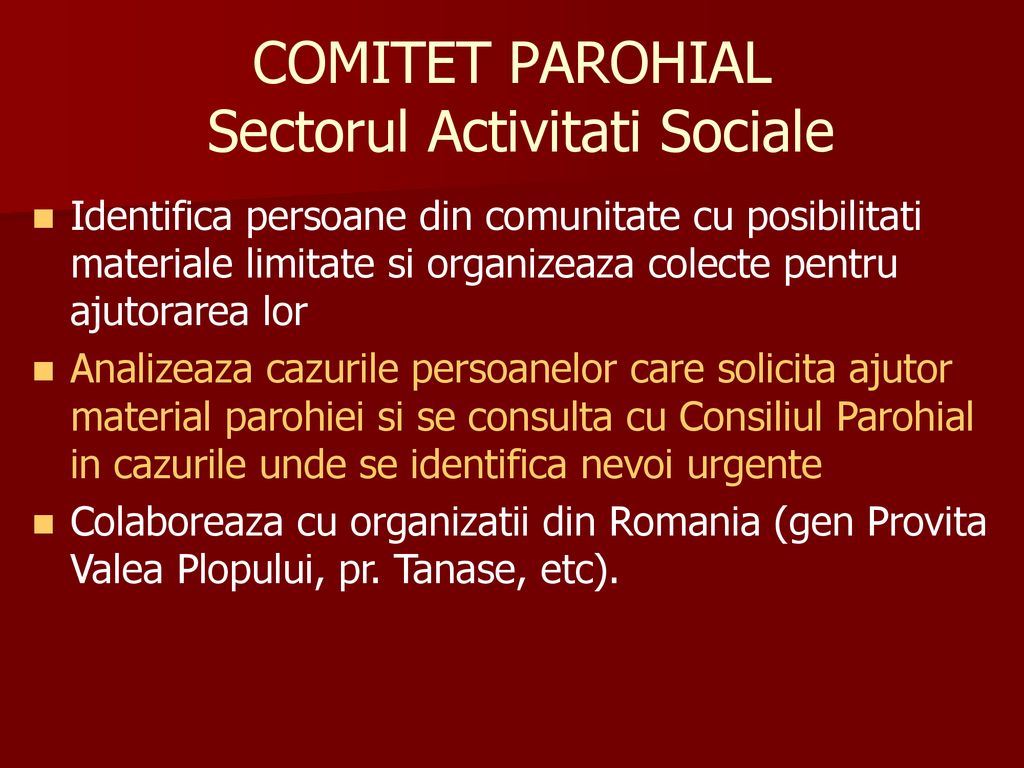 COMITET PAROHIAL
Sectorul Activitati Sociale

Identifica persoane din comunitate cu posibilitati materiale limitate si organizeaza colecte pentru ajutorarea lor

Analizeaza cazurile persoanelor care solicita ajutor material parohiei si se consulta cu Consiliul Parohial in cazurile unde se identifica nevoi urgente

Colaboreaza cu organizatii din Romania (gen Provita Valea Plopului, pr. Tanase, etc).